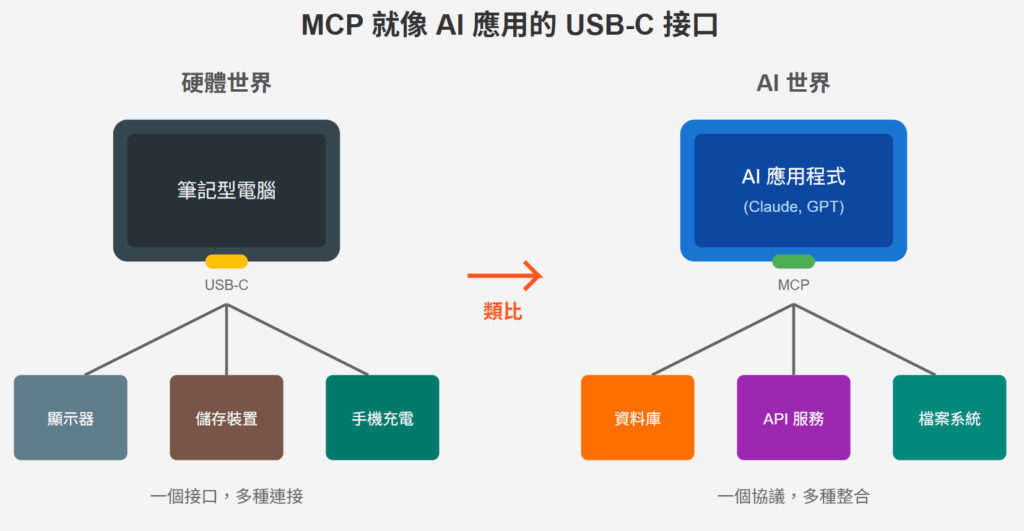 MCP 就像 AI 應用的 USB-C 接口

硬體世界

筆記型電腦

USB-C

顯示器

儲存裝置

手機充電

一個接口，多種連接

類比

AI 世界

AI 應用程式

(Claude, GPT)

MCP

資料庫

API 服務

檔案系統

一個協議，多種整合